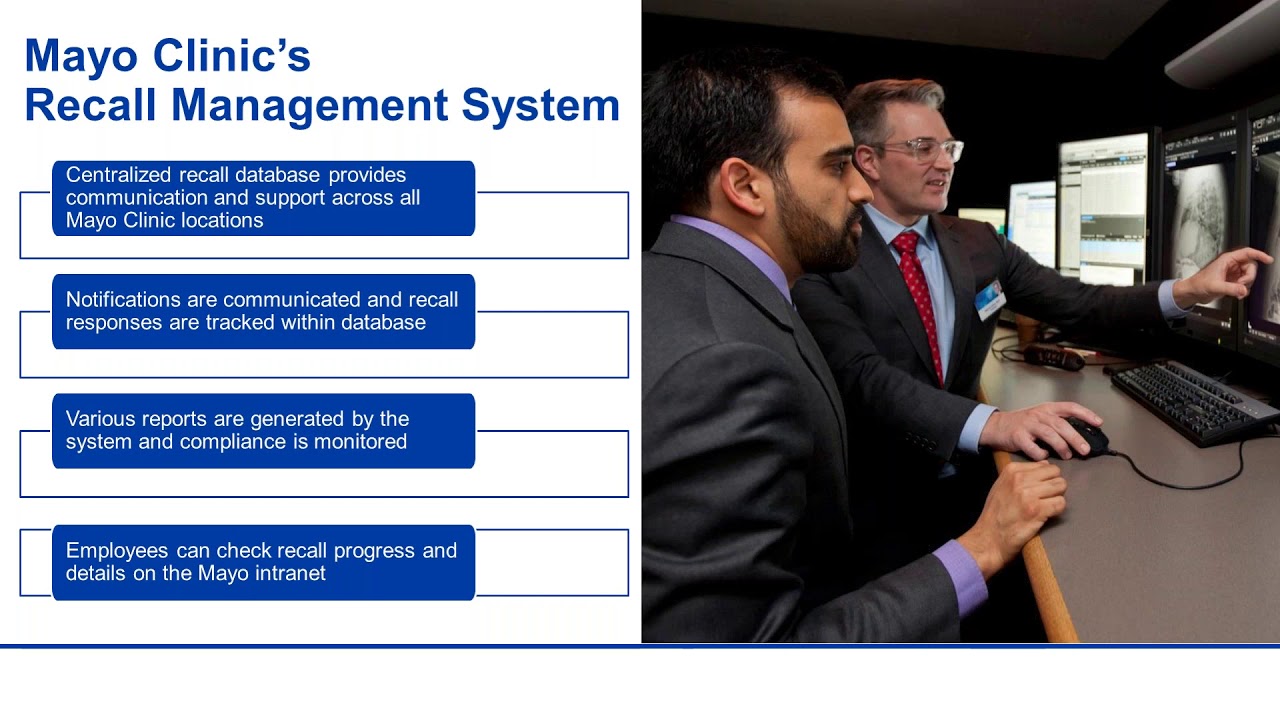 Mayo Clinic's
Recall Management System

Centralized recall database provides communication and support across all Mayo Clinic locations

Notifications are communicated and recall responses are tracked within database

Various reports are generated by the system and compliance is monitored

Employees can check recall progress and details on the Mayo intranet